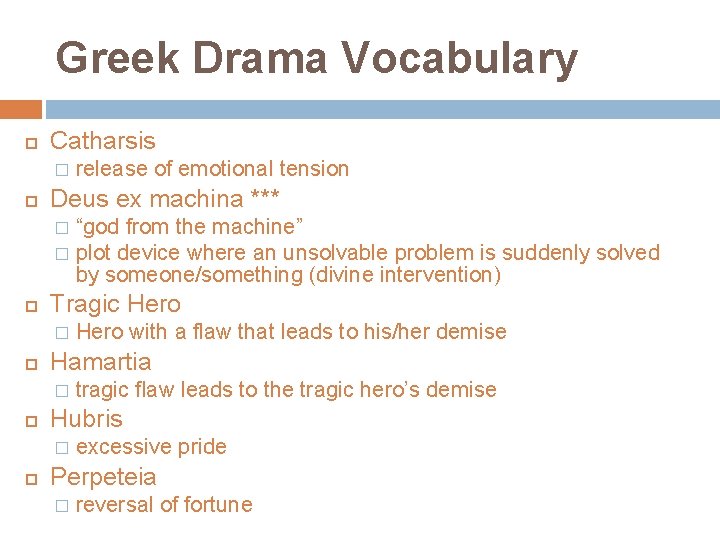 Greek Drama Vocabulary

Catharsis
release of emotional tension

Deus ex machina ***
“god from the machine”
plot device where an unsolvable problem is suddenly solved by someone/something (divine intervention)

Tragic Hero
Hero with a flaw that leads to his/her demise

Hamartia
tragic flaw leads to the tragic hero’s demise

Hubris
excessive pride

Perpeteia
reversal of fortune